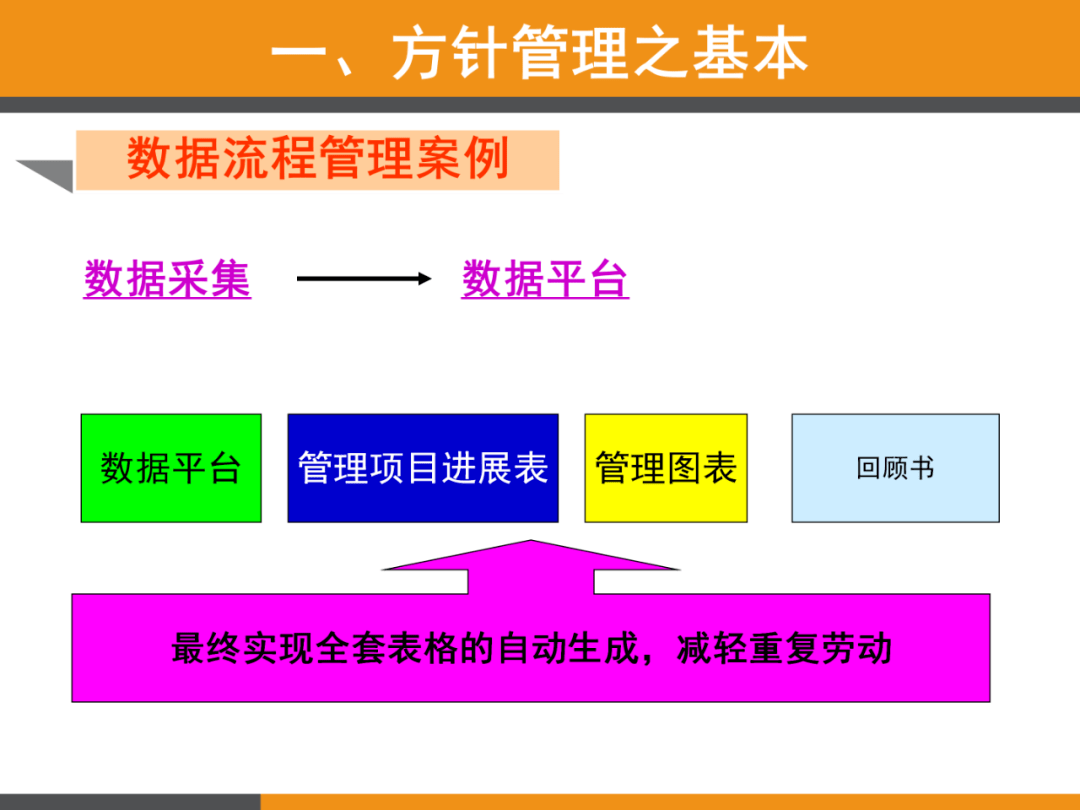 一、方针管理之基本

数据流程管理案例

数据采集

数据平台

数据平台

管理项目进展表

管理图表

回顾书

最终实现全套表格的自动生成，减轻重复劳动